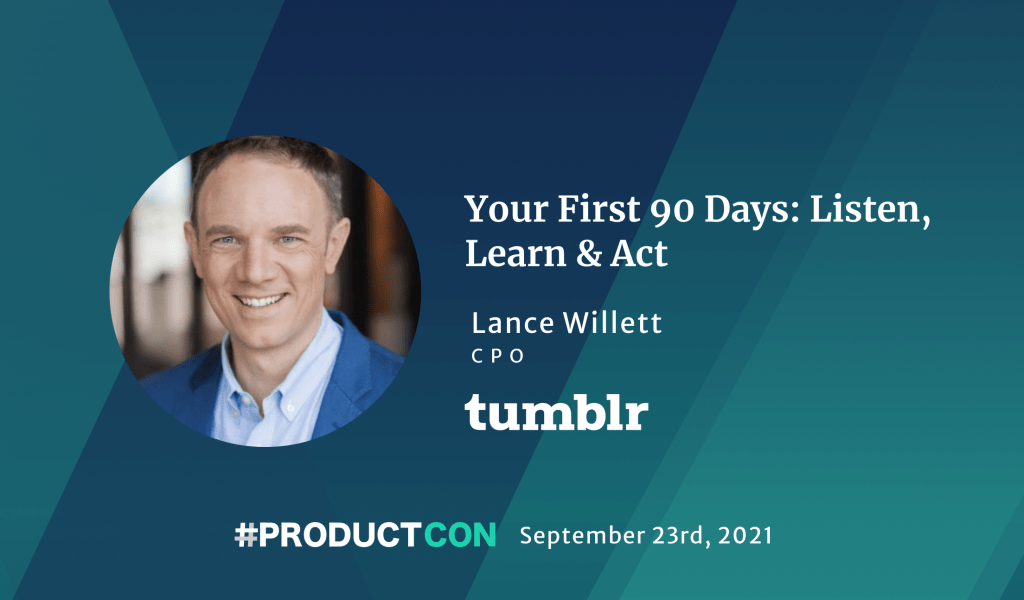 Your First 90 Days: Listen, Learn & Act

Lance Willett
CPO

tumblr

#PRODUCTCON September 23rd, 2021